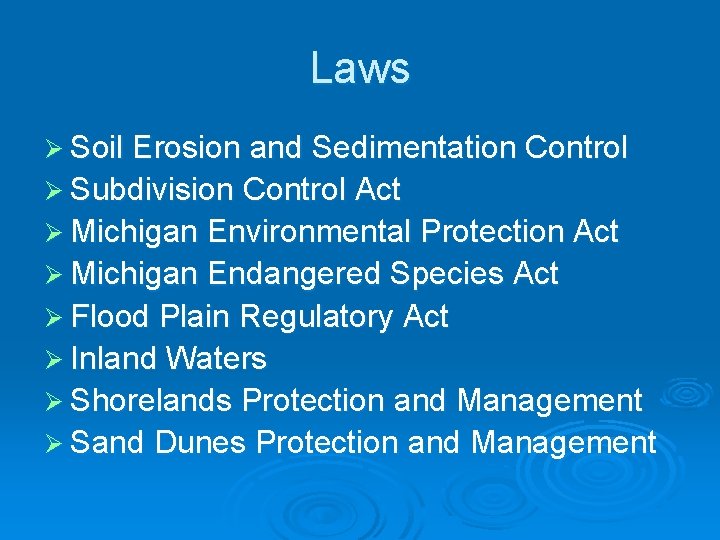 Laws

➢ Soil Erosion and Sedimentation Control
➢ Subdivision Control Act
➢ Michigan Environmental Protection Act
➢ Michigan Endangered Species Act
➢ Flood Plain Regulatory Act
➢ Inland Waters
➢ Shorelands Protection and Management
➢ Sand Dunes Protection and Management